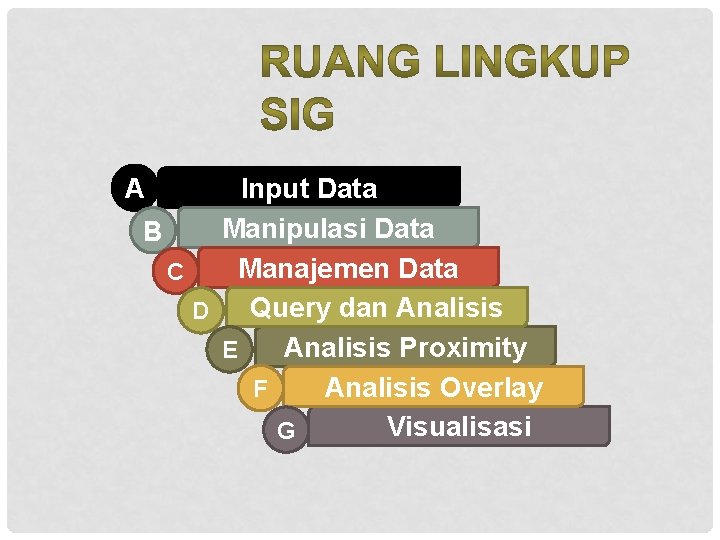 RUANG LINGKUP SIG

A Input Data
B Manipulasi Data
C Manajemen Data
D Query dan Analisis
E Analisis Proximity
F Analisis Overlay
G Visualisasi